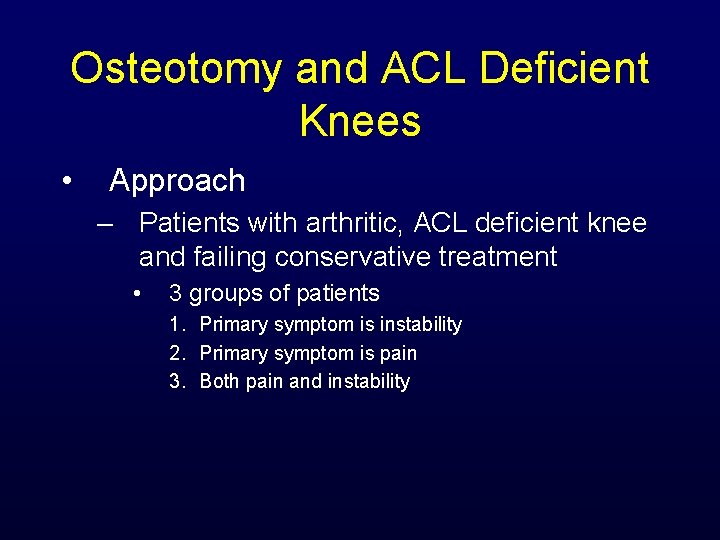 Osteotomy and ACL Deficient Knees

• Approach
– Patients with arthritic, ACL deficient knee and failing conservative treatment
• 3 groups of patients
1. Primary symptom is instability
2. Primary symptom is pain
3. Both pain and instability